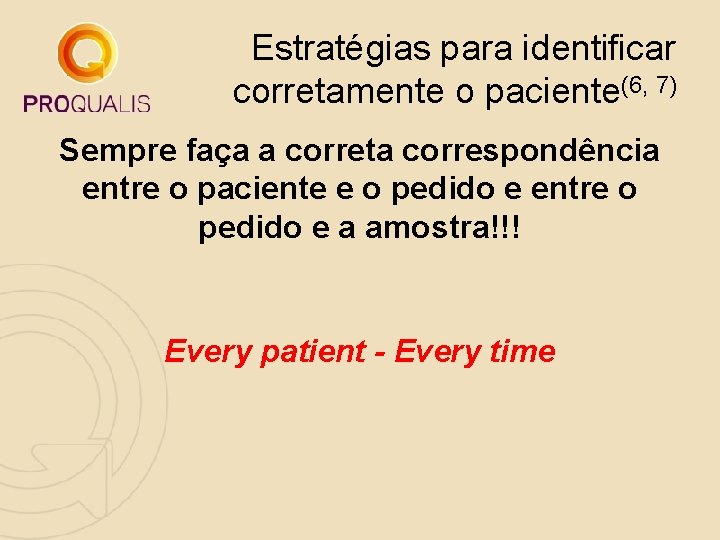 PROQUALIS

Estratégias para identificar corretamente o paciente$^{(6, 7)}$

Sempre faça a correta correspondência entre o paciente e o pedido e entre o pedido e a amostra!!!

Every patient - Every time